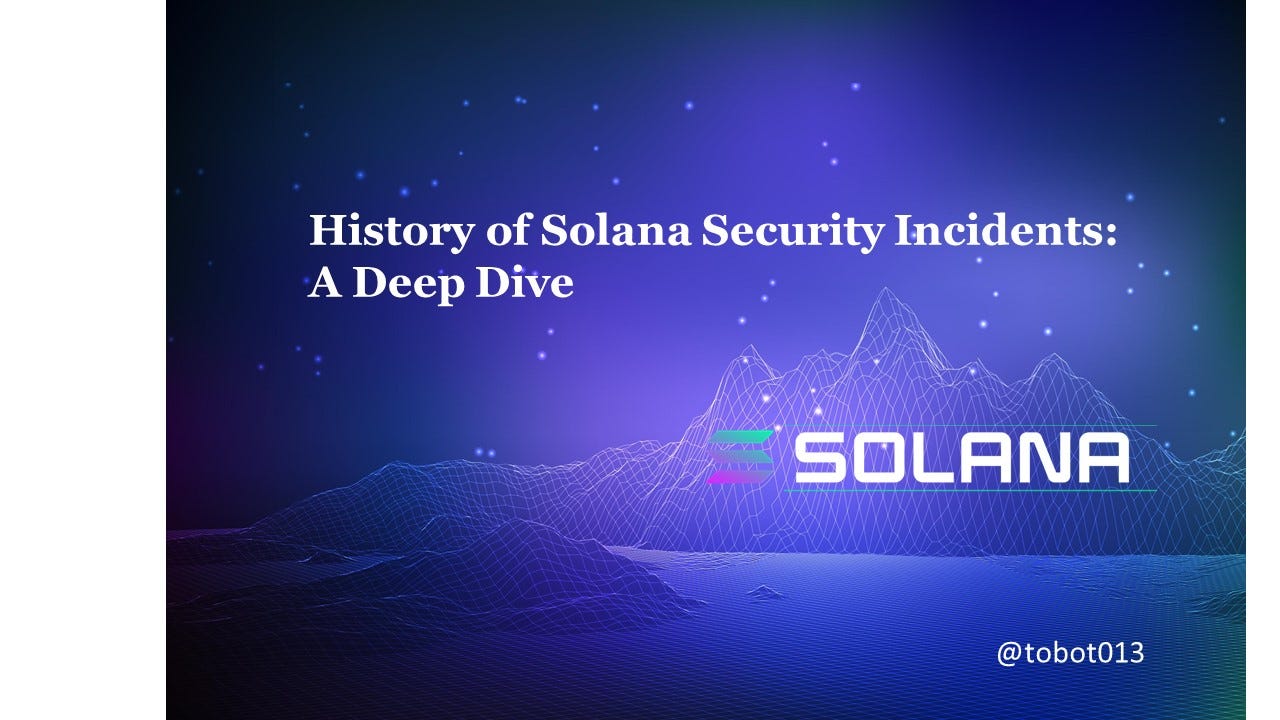 History of Solana Security Incidents: A Deep Dive

SOLANA

@tobot013